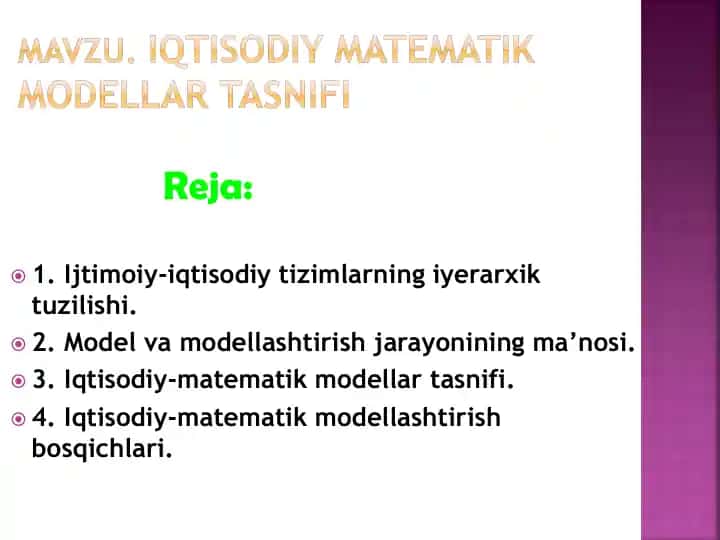 MAVZU. IQTISODIY MATEMATIK MODELLAR TASNIFI

Reja:

1. Ijtimoiy-iqtisodiy tizimlarning iyerarxik tuzilishi.

2. Model va modellashtirish jarayonining ma’nosi.

3. Iqtisodiy-matematik modellar tasnifi.

4. Iqtisodiy-matematik modellashtirish bosqichlari.